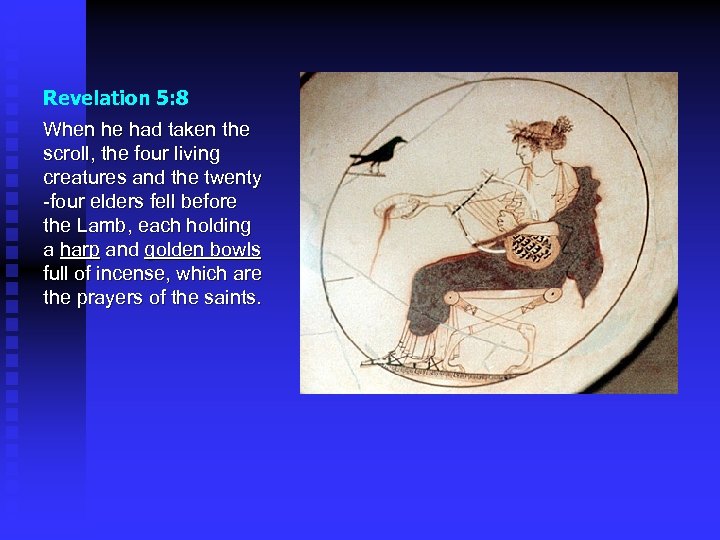 Revelation 5:8

When he had taken the scroll, the four living creatures and the twenty -four elders fell before the Lamb, each holding a harp and golden bowls full of incense, which are the prayers of the saints.